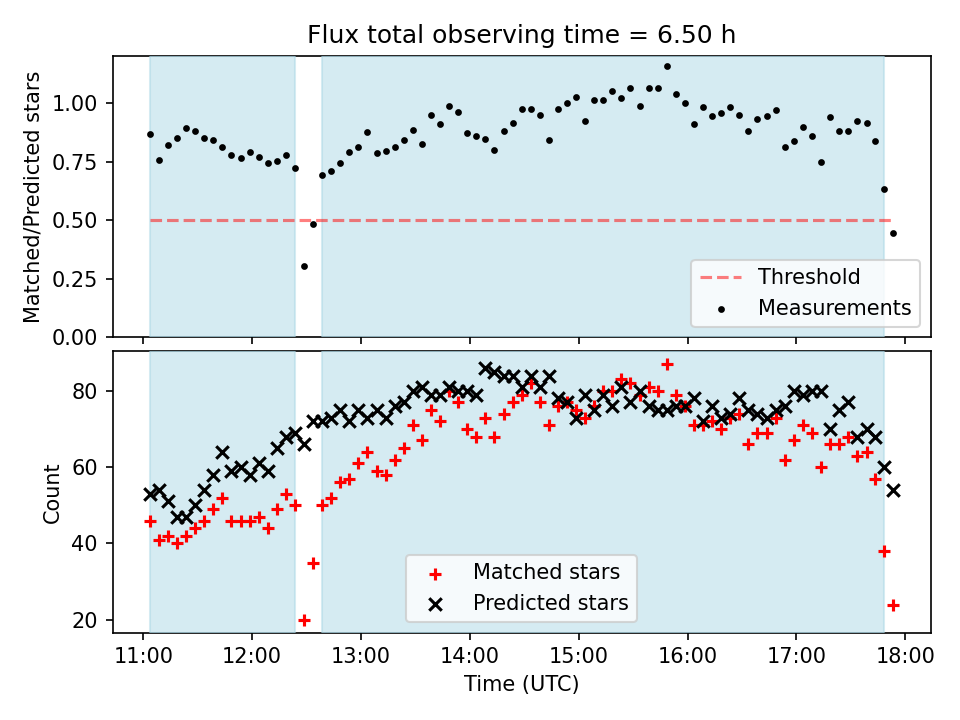 Flux total observing time = 6.50 h

Matched/Predicted stars

1.00
0.75
0.50
0.25
0.00

Threshold
Measurements

Count

80
60
40
20

Matched stars
Predicted stars

11:00 12:00 13:00 14:00 15:00 16:00 17:00 18:00
Time (UTC)